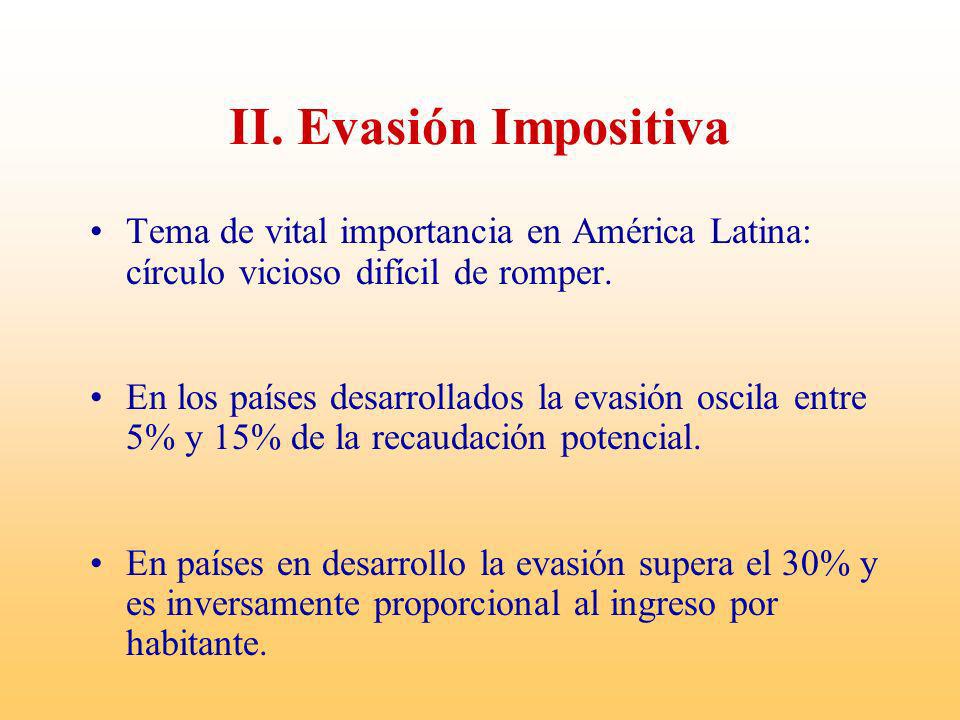 II. Evasión Impositiva

• Tema de vital importancia en América Latina: círculo vicioso difícil de romper.

• En los países desarrollados la evasión oscila entre 5% y 15% de la recaudación potencial.

• En países en desarrollo la evasión supera el 30% y es inversamente proporcional al ingreso por habitante.